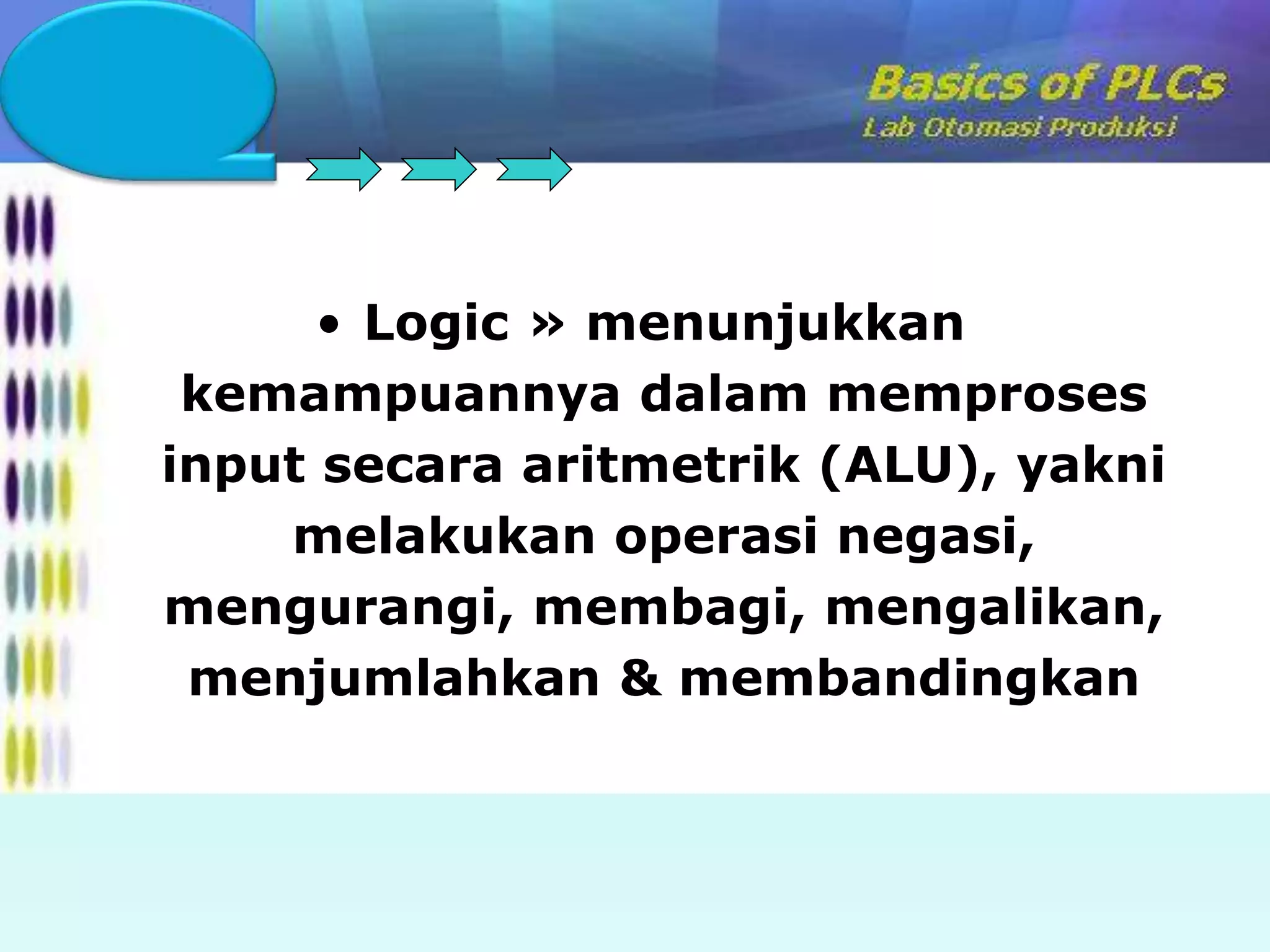 Basics of PLCs
Lab Otomasi Produksi

• Logic » menunjukkan kemampuannya dalam memproses input secara aritmetrik (ALU), yakni melakukan operasi negasi, mengurangi, membagi, mengalikan, menjumlahkan & membandingkan